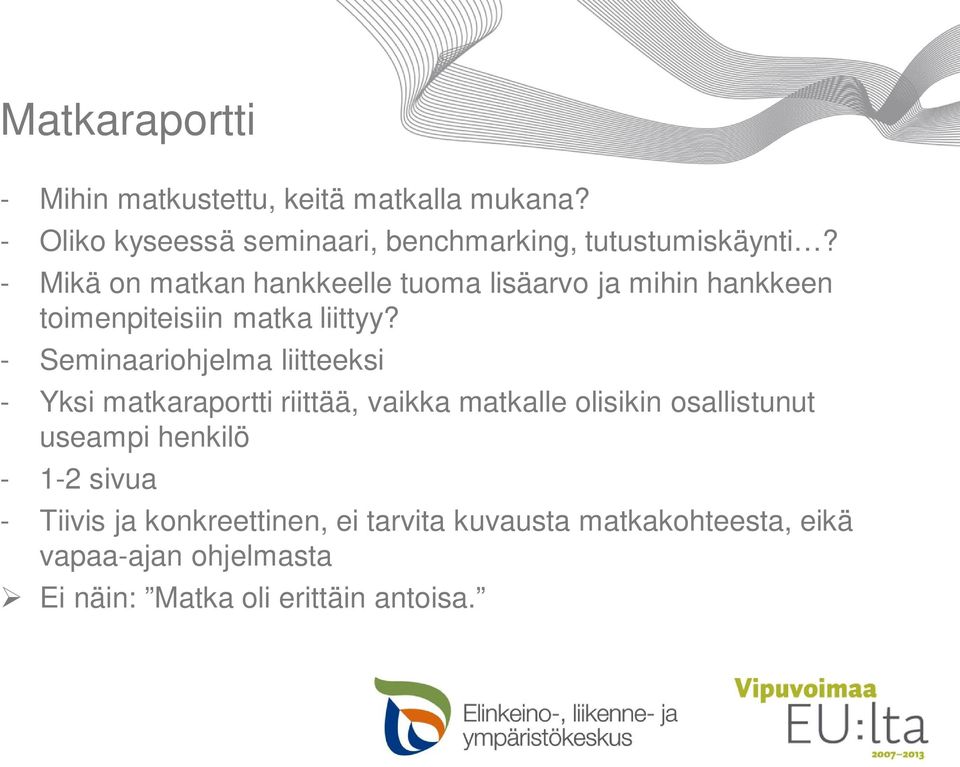 Matkaraportti

- Mihin matkustettu, keitä matkalla mukana?
- Oliko kyseessä seminaari, benchmarking, tutustumiskäynti…?
- Mikä on matkan hankkeelle tuoma lisäarvo ja mihin hankkeen toimenpiteisiin matka liittyy?
- Seminaariohjelma liitteeksi
- Yksi matkaraportti riittää, vaikka matkalle olisikin osallistunut useampi henkilö
- 1-2 sivua
- Tiivis ja konkreettinen, ei tarvita kuvausta matkakohteesta, eikä vapaa-ajan ohjelmasta
➢ Ei näin: ”Matka oli erittäin antoisa.”

Elinkeino-, liikenne- ja ympäristökeskus

Vipuvoimaa EU:lta 2007–2013